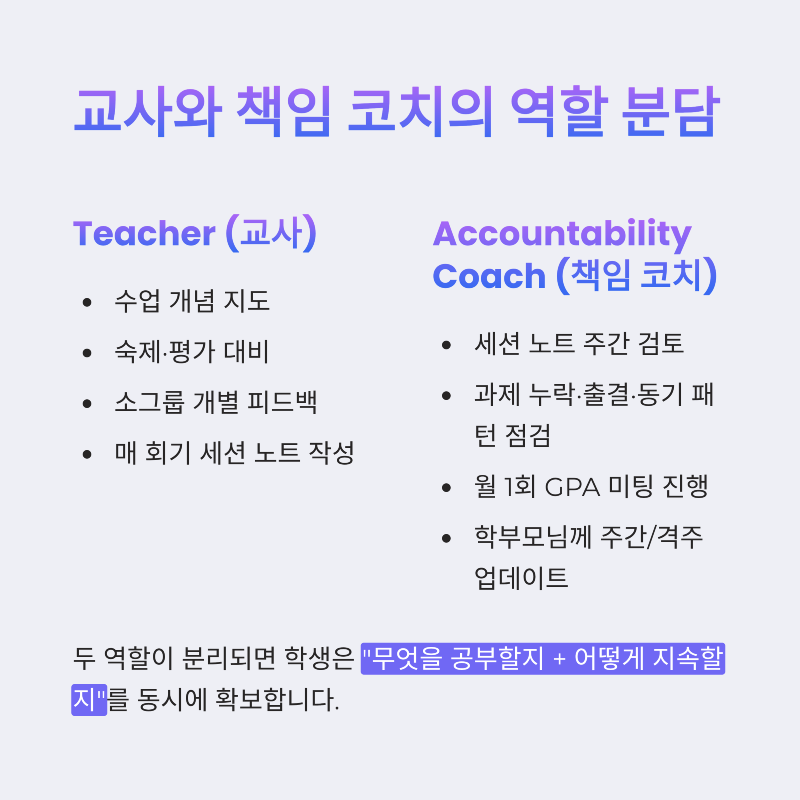 교사와 책임 코치의 역할 분담

Teacher (교사)

- 수업 개념 지도
- 숙제·평가 대비
- 소그룹 개별 피드백
- 매 회기 세션 노트 작성

Accountability Coach (책임 코치)

- 세션 노트 주간 검토
- 과제 누락·출결·동기 패턴 점검
- 월 1회 GPA 미팅 진행
- 학부모님께 주간/격주 업데이트

두 역할이 분리되면 학생은 "무엇을 공부할지 + 어떻게 지속할지"를 동시에 확보합니다.